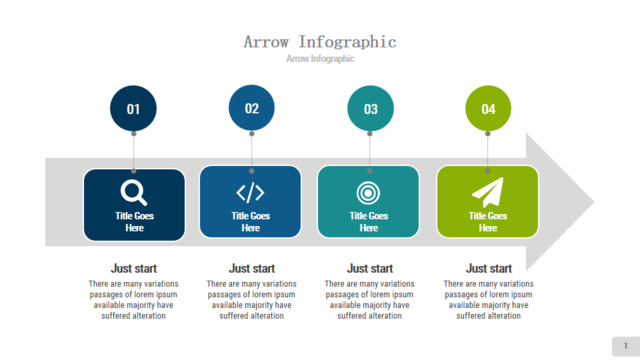 Arrow Infographic
Arrow Infographic

01

Title Goes Here

Just start
There are many variations passages of lorem ipsum available majority have suffered alteration

02

Title Goes Here

Just start
There are many variations passages of lorem ipsum available majority have suffered alteration

03

Title Goes Here

Just start
There are many variations passages of lorem ipsum available majority have suffered alteration

04

Title Goes Here

Just start
There are many variations passages of lorem ipsum available majority have suffered alteration

1